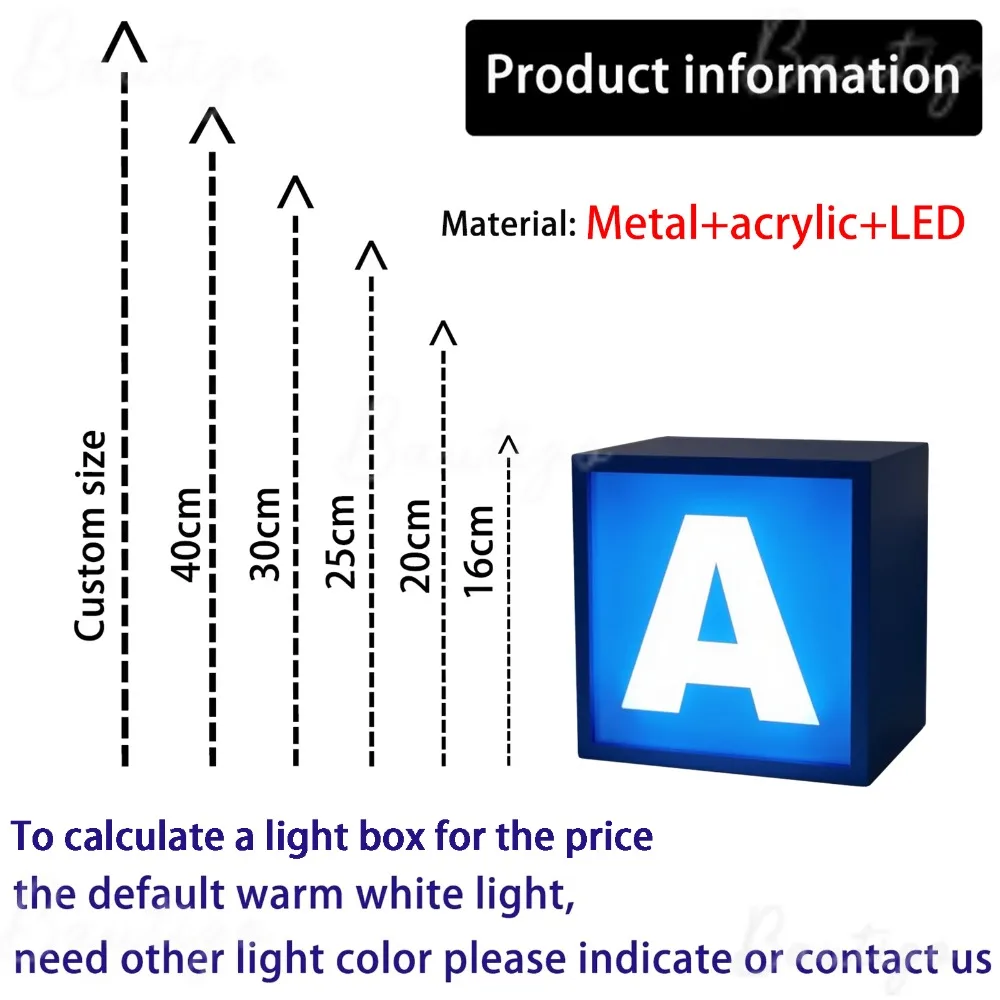 Product information

Material: Metal+acrylic+LED

Custom size
40cm
30cm
25cm
20cm
16cm

A

To calculate a light box for the price
the default warm white light,
need other light color please indicate or contact us